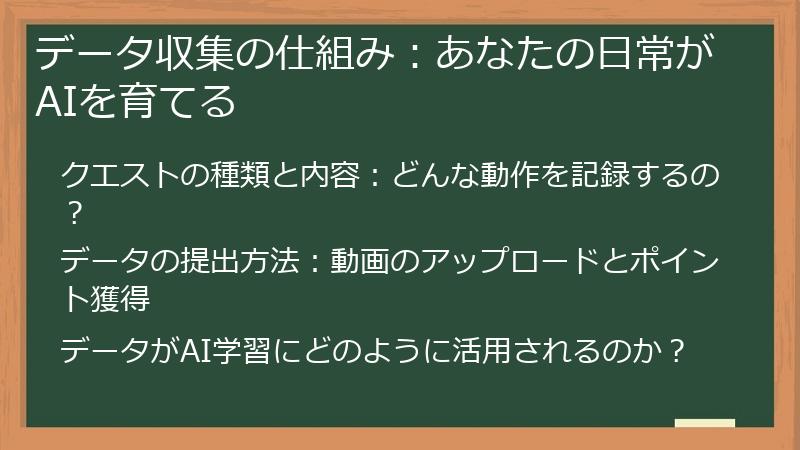 データ収集の仕組み：あなたの日常がAIを育てる

クエストの種類と内容：どんな動作を記録するの？

データの提出方法：動画のアップロードとポイント獲得

データがAI学習にどのように活用されるのか？